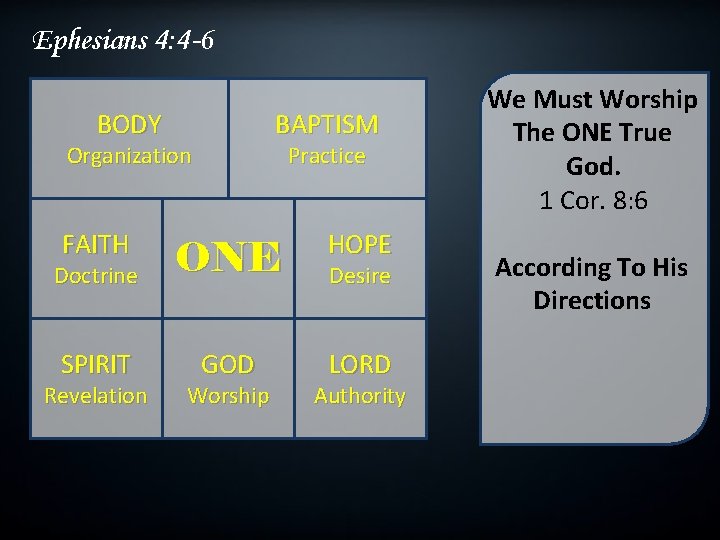 Ephesians 4:4-6

BODY
Organization

BAPTISM
Practice

FAITH
Doctrine

ONE

HOPE
Desire

SPIRIT
Revelation

GOD
Worship

LORD
Authority

We Must Worship The ONE True God.
1 Cor. 8:6

According To His Directions